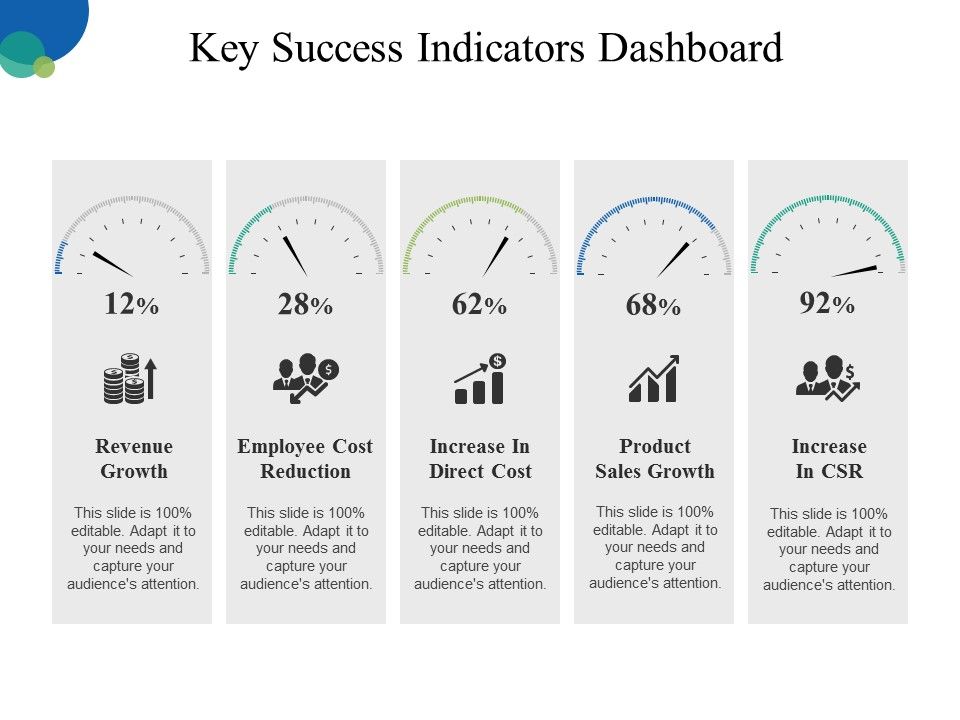 Key Success Indicators Dashboard

12%

Revenue Growth

This slide is 100% editable. Adapt it to your needs and capture your audience's attention.

28%

Employee Cost Reduction

This slide is 100% editable. Adapt it to your needs and capture your audience's attention.

62%

Increase In Direct Cost

This slide is 100% editable. Adapt it to your needs and capture your audience's attention.

68%

Product Sales Growth

This slide is 100% editable. Adapt it to your needs and capture your audience's attention.

92%

Increase In CSR

This slide is 100% editable. Adapt it to your needs and capture your audience's attention.